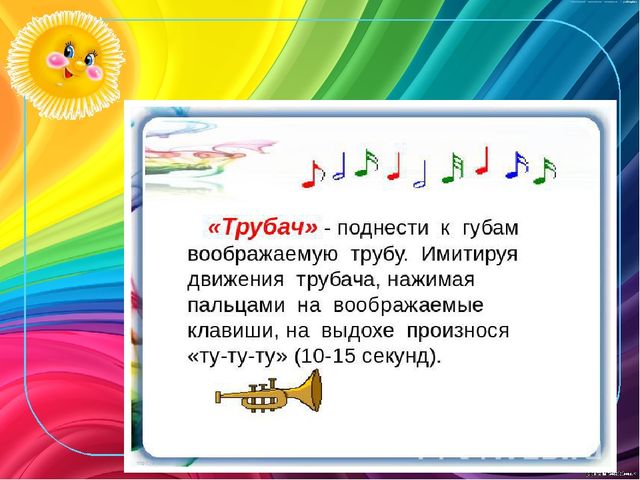 «Трубач» - поднести к губам воображаемую трубу. Имитируя движения трубача, нажимая пальцами на воображаемые клавиши, на выдохе произнося «ту-ту-ту» (10-15 секунд).